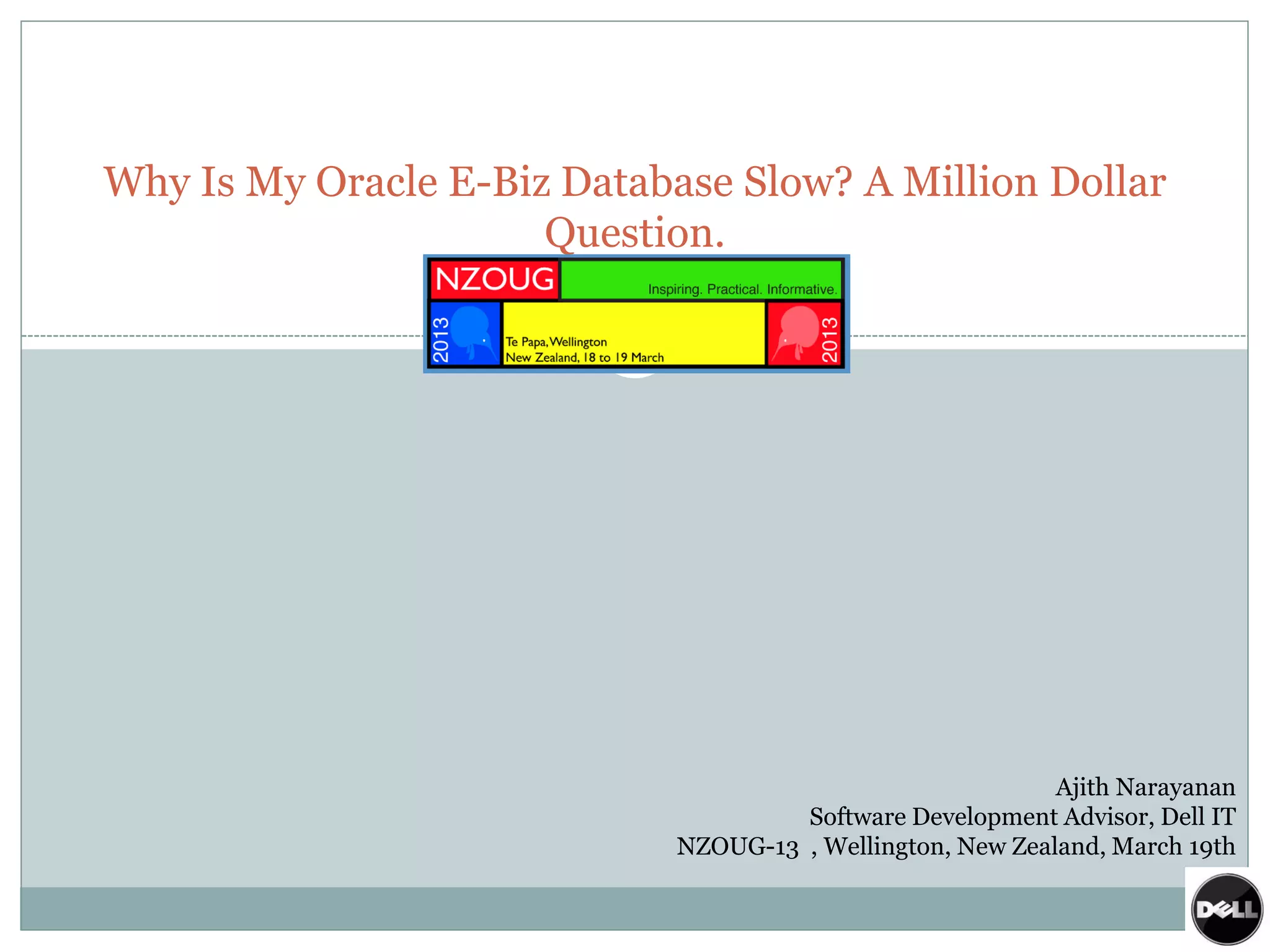 Why Is My Oracle E-Biz Database Slow? A Million Dollar Question.

NZOUG

Inspiring. Practical. Informative.

2013

Te Papa, Wellington
New Zealand, 18 to 19 March

2013

Ajith Narayanan
Software Development Advisor, Dell IT
NZOUG-13 , Wellington, New Zealand, March 19th

DELL